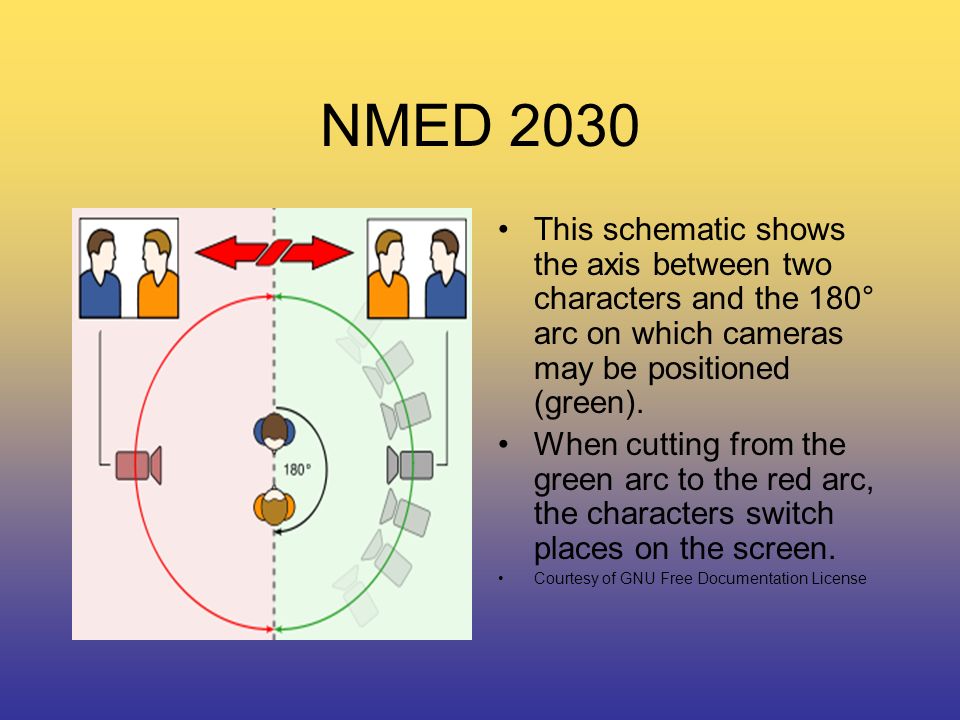 NMED 2030

180°

• This schematic shows the axis between two characters and the 180° arc on which cameras may be positioned (green).
• When cutting from the green arc to the red arc, the characters switch places on the screen.
• Courtesy of GNU Free Documentation License